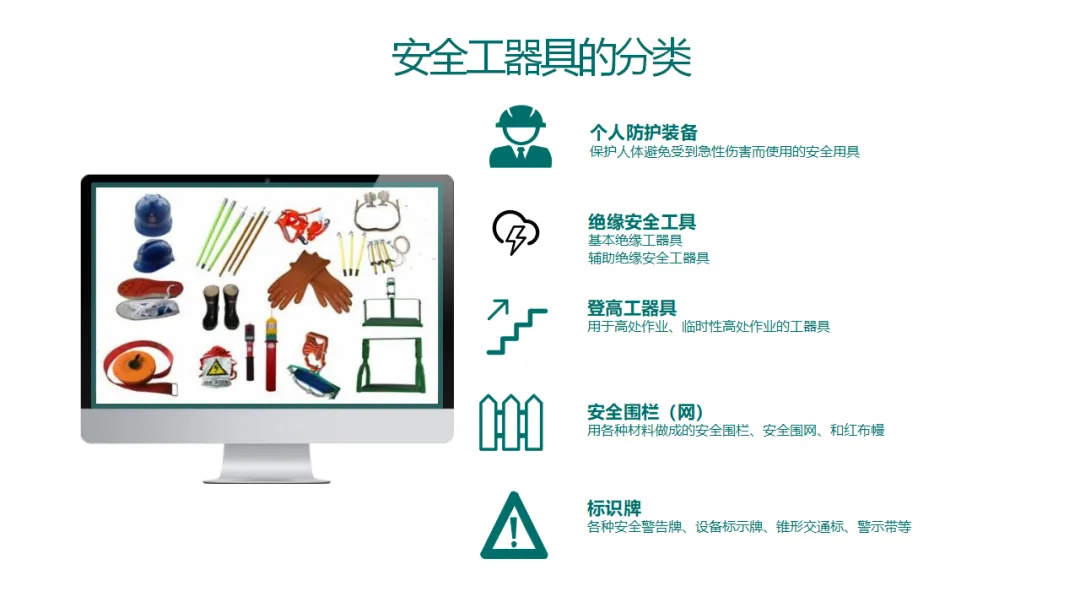 安全工器具的分类

个人防护装备
保护人体避免受到急性伤害而使用的安全用具

绝缘安全工具
基本绝缘工器具
辅助绝缘安全工器具

登高工器具
用于高处作业、临时性高处作业的工器具

安全围栏（网）
用各种材料做成的安全围栏、安全围网、和红布幔

标识牌
各种安全警告牌、设备标示牌、锥形交通标、警示带等